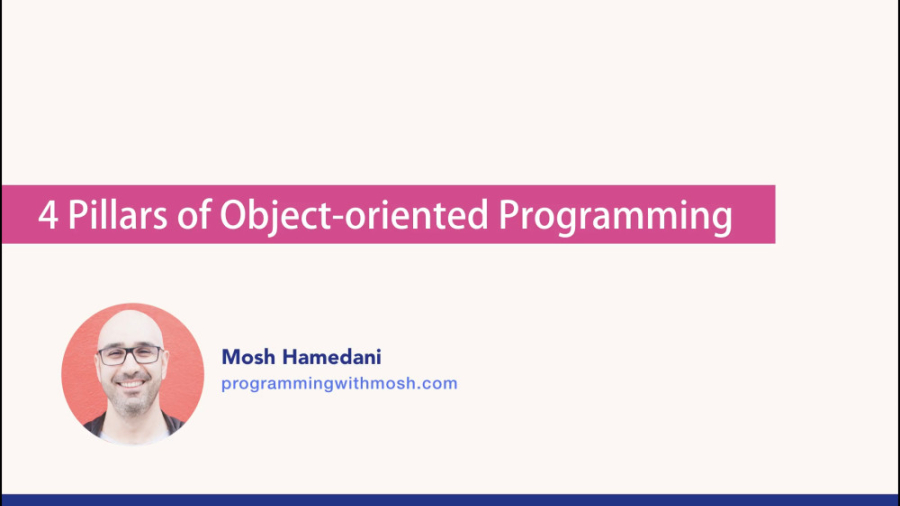 4 Pillars of Object-oriented Programming

Mosh Hamedani
programmingwithmosh.com